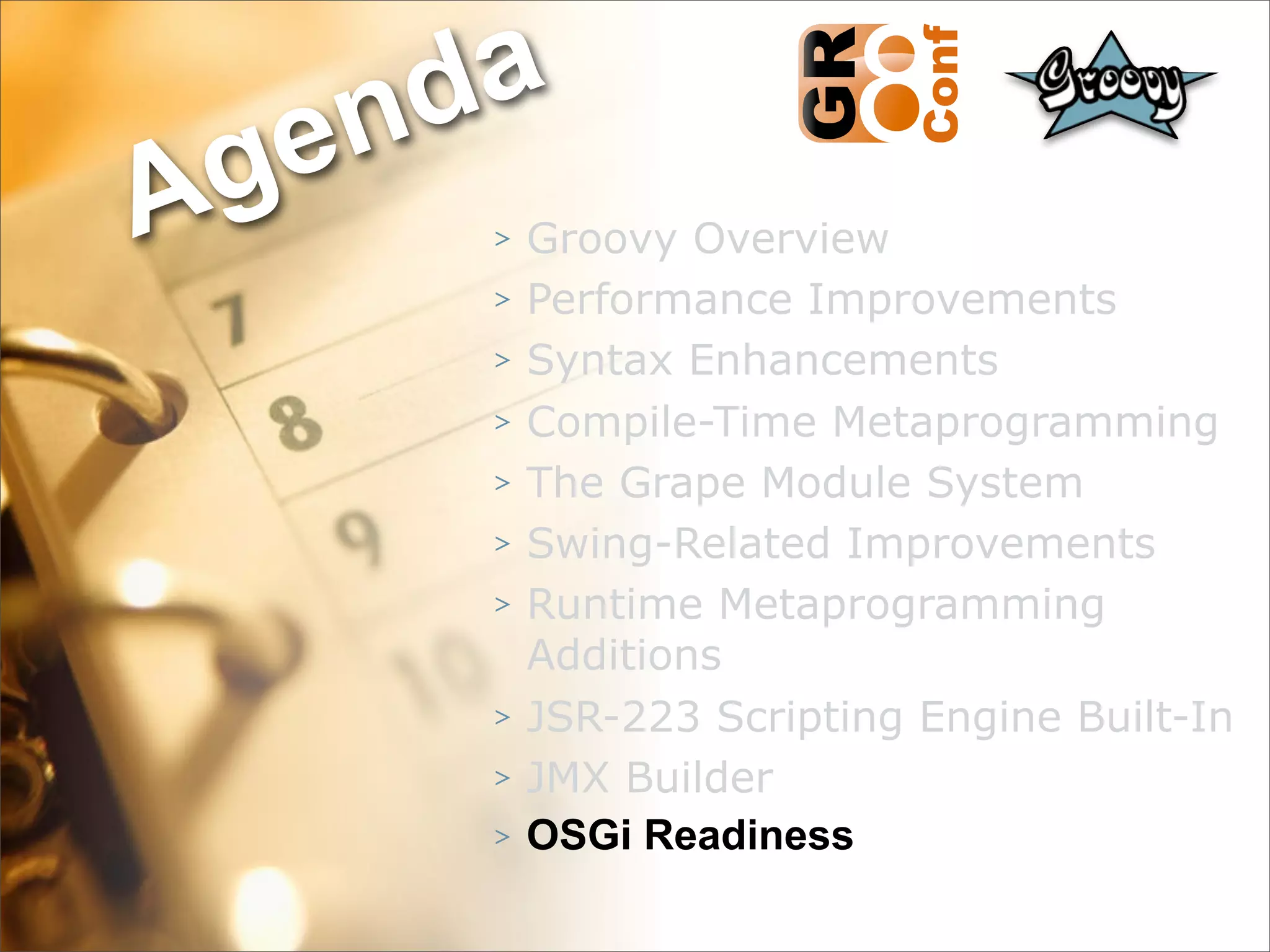 Agenda

GR8 Conf

Groovy

7
8
9
10

> Groovy Overview
> Performance Improvements
> Syntax Enhancements
> Compile-Time Metaprogramming
> The Grape Module System
> Swing-Related Improvements
> Runtime Metaprogramming Additions
> JSR-223 Scripting Engine Built-In
> JMX Builder
> OSGi Readiness